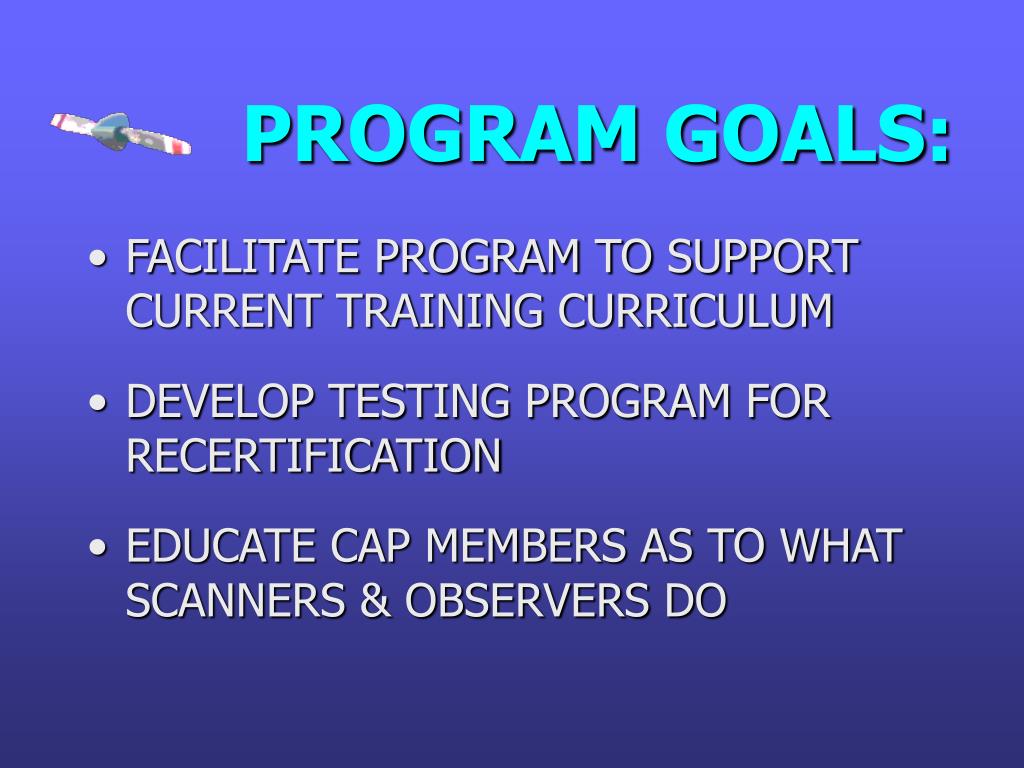 PROGRAM GOALS:

• FACILITATE PROGRAM TO SUPPORT CURRENT TRAINING CURRICULUM

• DEVELOP TESTING PROGRAM FOR RECERTIFICATION

• EDUCATE CAP MEMBERS AS TO WHAT SCANNERS & OBSERVERS DO